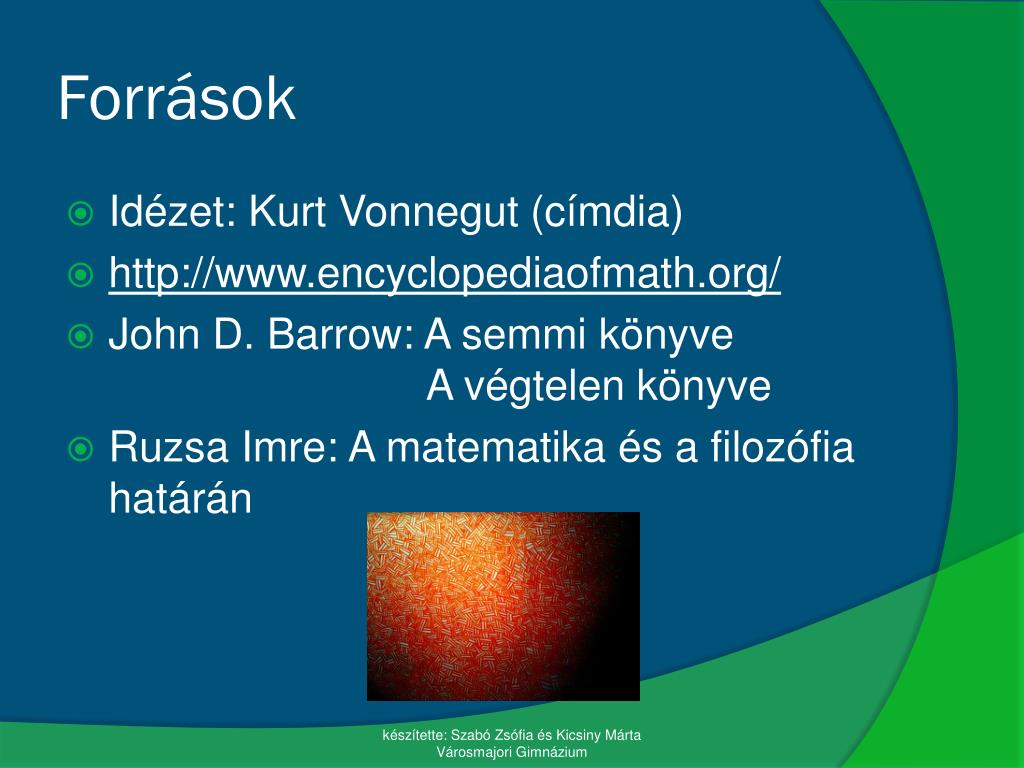 Források

Idézet: Kurt Vonnegut (címdia)

http://www.encyclopediaofmath.org/

John D. Barrow: A semmi könyve
A végtelen könyve

Ruzsa Imre: A matematika és a filozófia határán

készítette: Szabó Zsófia és Kicsiny Márta
Városmajori Gimnázium